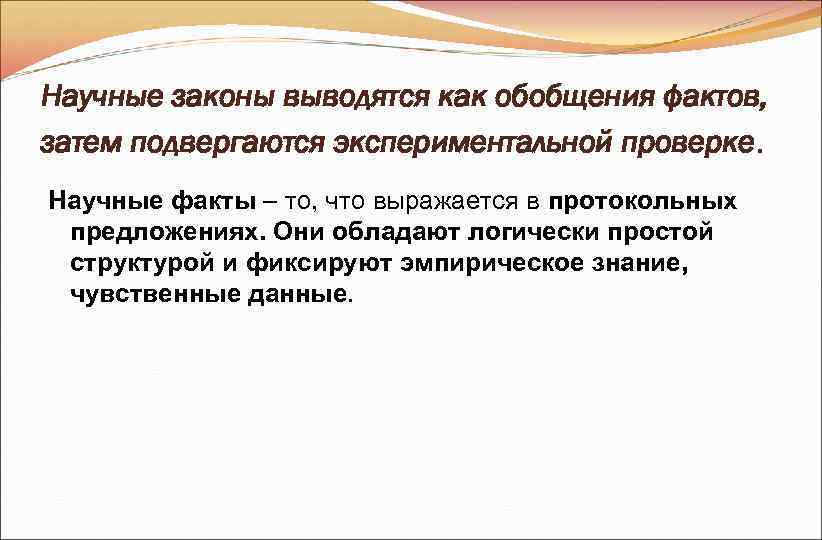 Научные законы выводятся как обобщения фактов, затем подвергаются экспериментальной проверке.

Научные факты – то, что выражается в протокольных предложениях. Они обладают логически простой структурой и фиксируют эмпирическое знание, чувственные данные.